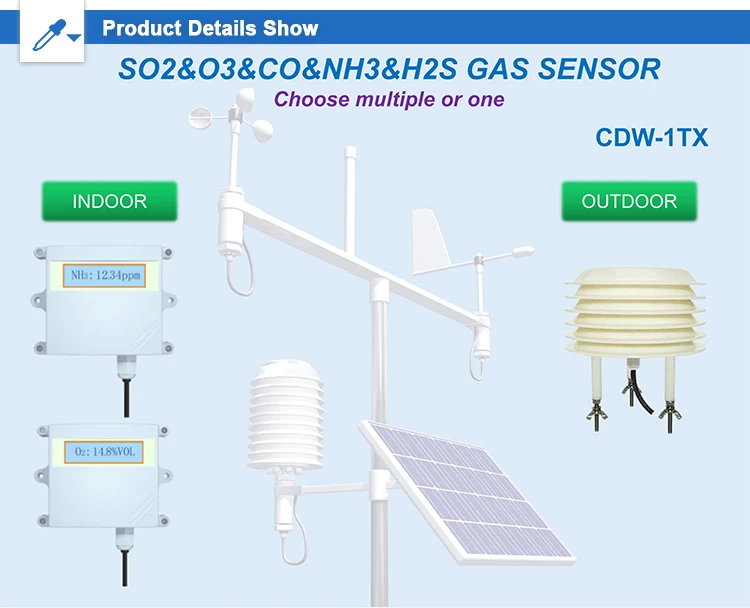 Product Details Show

SO2&O3&CO&NH3&H2S GAS SENSOR

Choose multiple or one

CDW-1TX

INDOOR

OUTDOOR

$NH_3$: 12.34ppm

$O_2$: 14.8%VOL